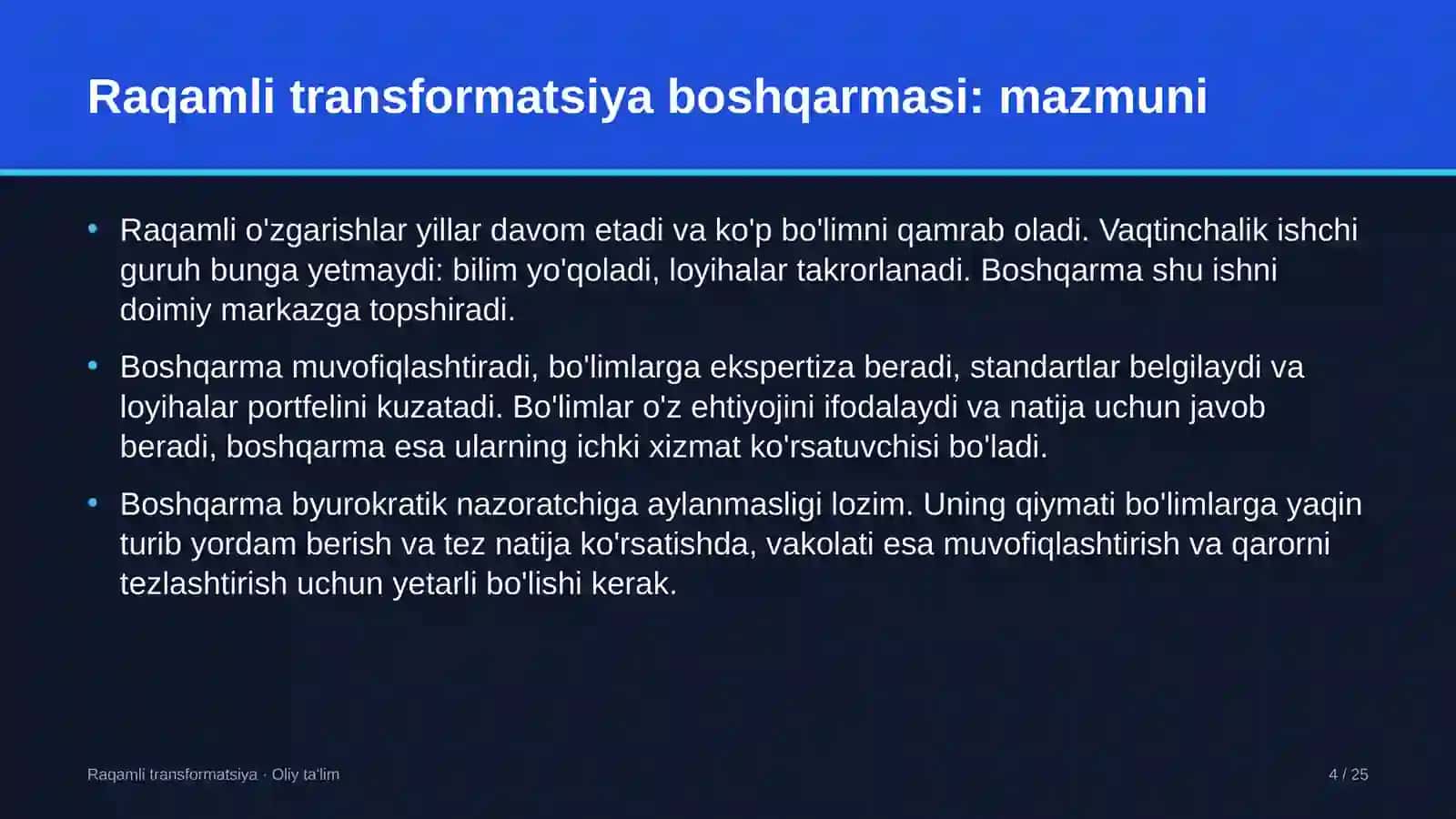 Raqamli transformatsiya boshqarmasi: mazmuni

• Raqamli o'zgarishlar yillar davom etadi va ko'p bo'limni qamrab oladi. Vaqtinchalik ishchi guruh bunga yetmaydi: bilim yo'qoladi, loyihalar takrorlanadi. Boshqarma shu ishni doimiy markazga topshiradi.

• Boshqarma muvofiqlashtiradi, bo'limlarga ekspertiza beradi, standartlar belgilaydi va loyihalar portfelini kuzatadi. Bo'limlar o'z ehtiyojini ifodalaydi va natija uchun javob beradi, boshqarma esa ularning ichki xizmat ko'rsatuvchisi bo'ladi.

• Boshqarma byurokratik nazoratchiga aylanmasligi lozim. Uning qiymati bo'limlarga yaqin turib yordam berish va tez natija ko'rsatishda, vakolati esa muvofiqlashtirish va qarorni tezlashtirish uchun yetarli bo'lishi kerak.

Raqamli transformatsiya · Oliy ta'lim

4 / 25